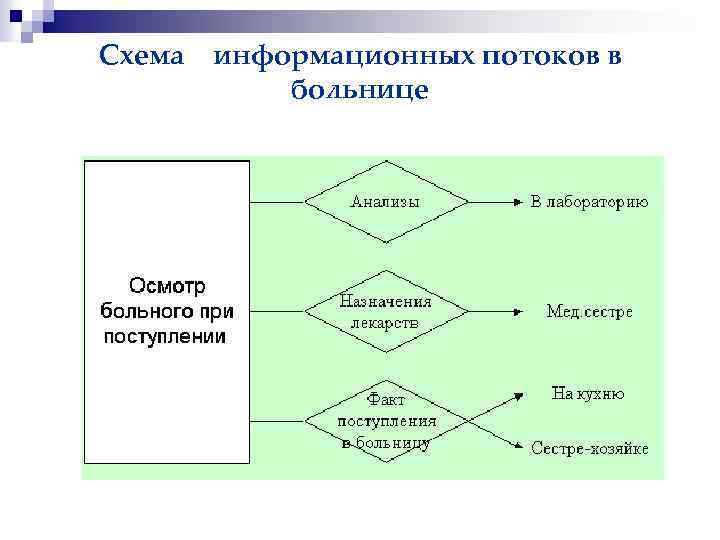 Схема информационных потоков в больнице

Осмотр больного при поступлении

Анализы

В лабораторию

Назначения лекарств

Мед.сестре

Факт поступления в больницу

На кухню

Сестре-хозяйке